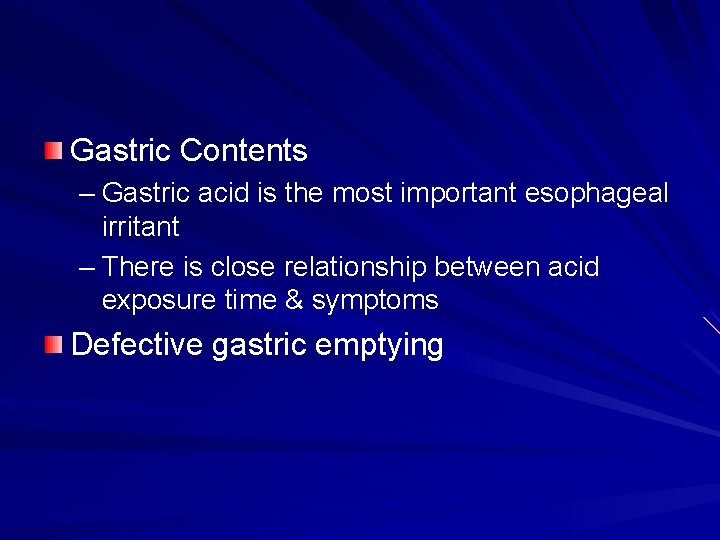 Gastric Contents

– Gastric acid is the most important esophageal irritant

– There is close relationship between acid exposure time & symptoms

Defective gastric emptying